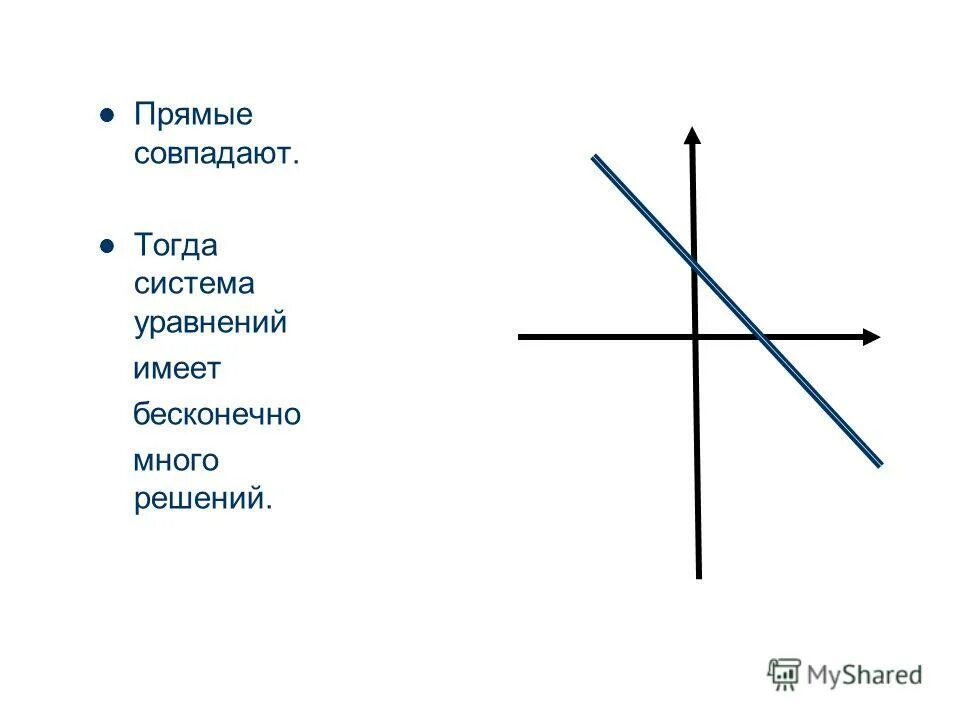 Прямые совпадают.

Тогда система уравнений имеет бесконечно много решений.

MyShared